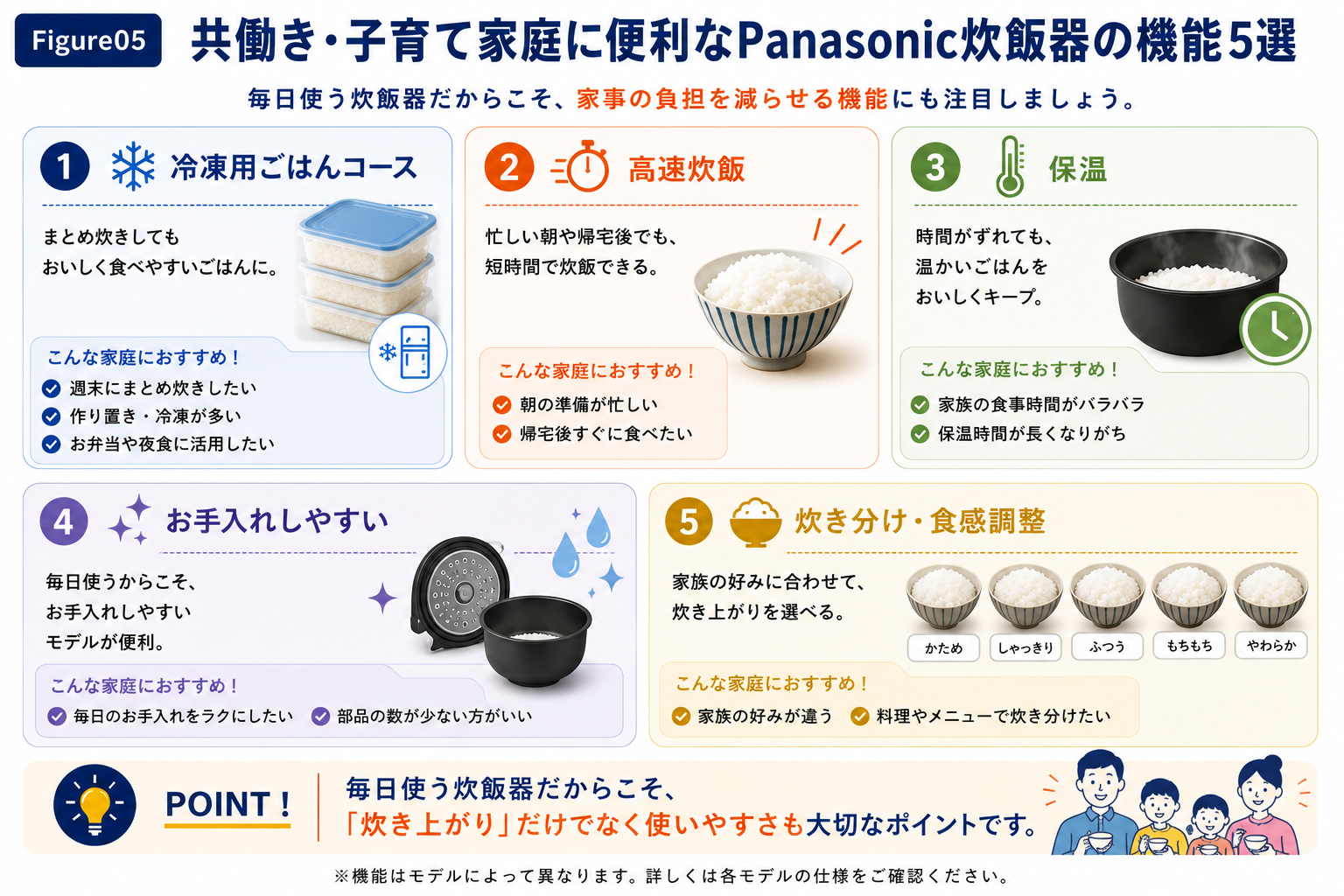 Figure05

共働き・子育て家庭に便利なPanasonic炊飯器の機能5選

毎日使う炊飯器だからこそ、家事の負担を減らせる機能にも注目しましょう。

1 冷凍用ごはんコース

まとめ炊きしても
おいしく食べやすいごはんに。

こんな家庭におすすめ！
週末にまとめ炊きしたい
作り置き・冷凍が多い
お弁当や夜食に活用したい

2 高速炊飯

忙しい朝や帰宅後でも、
短時間で炊飯できる。

こんな家庭におすすめ！
朝の準備が忙しい
帰宅後すぐに食べたい

3 保温

時間がずれても、
温かいごはんを
おいしくキープ。

こんな家庭におすすめ！
家族の食事時間がバラバラ
保温時間が長くなりがち

4 お手入れしやすい

毎日使うからこそ、
お手入れしやすい
モデルが便利。

こんな家庭におすすめ！
毎日のお手入れをラクにしたい
部品の数が少ない方がいい

5 炊き分け・食感調整

家族の好みに合わせて、
炊き上がりを選べる。

かため
しゃっきり
ふつう
もちもち
やわらか

こんな家庭におすすめ！
家族の好みが違う
料理やメニューで炊き分けたい

POINT！

毎日使う炊飯器だからこそ、
「炊き上がり」だけでなく使いやすさも大切なポイントです。

※機能はモデルによって異なります。詳しくは各モデルの仕様をご確認ください。